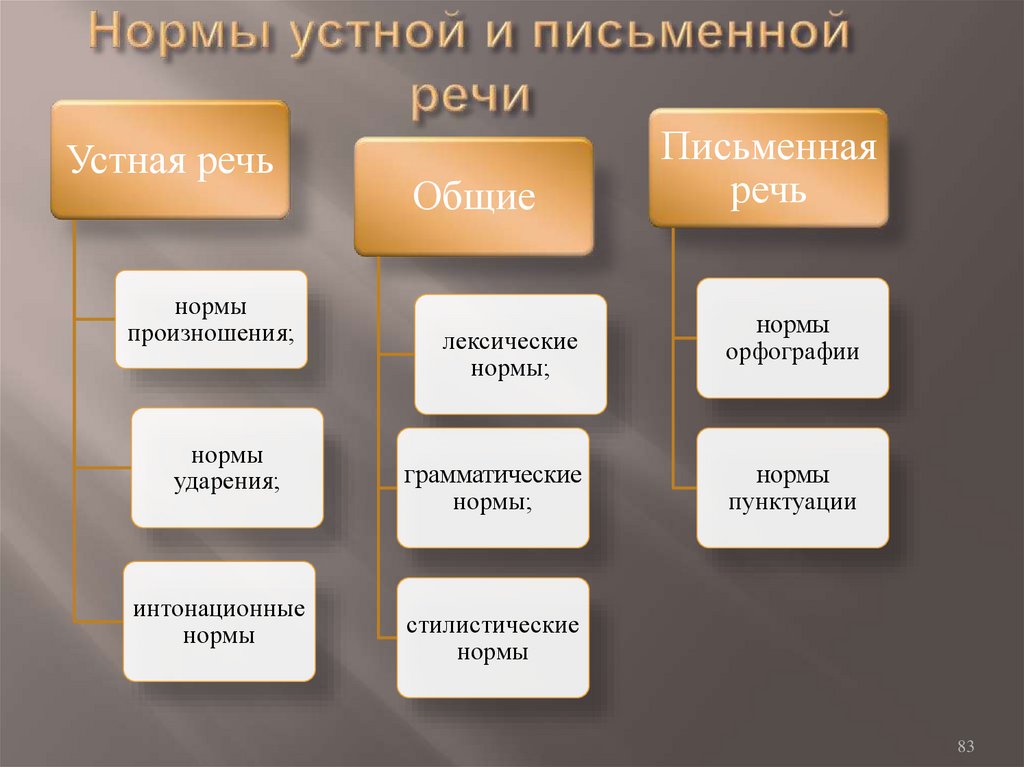 Нормы устной и письменной речи

Устная речь

нормы произношения;

нормы ударения;

интонационные нормы

Общие

лексические нормы;

грамматические нормы;

стилистические нормы

Письменная речь

нормы орфографии

нормы пунктуации

83